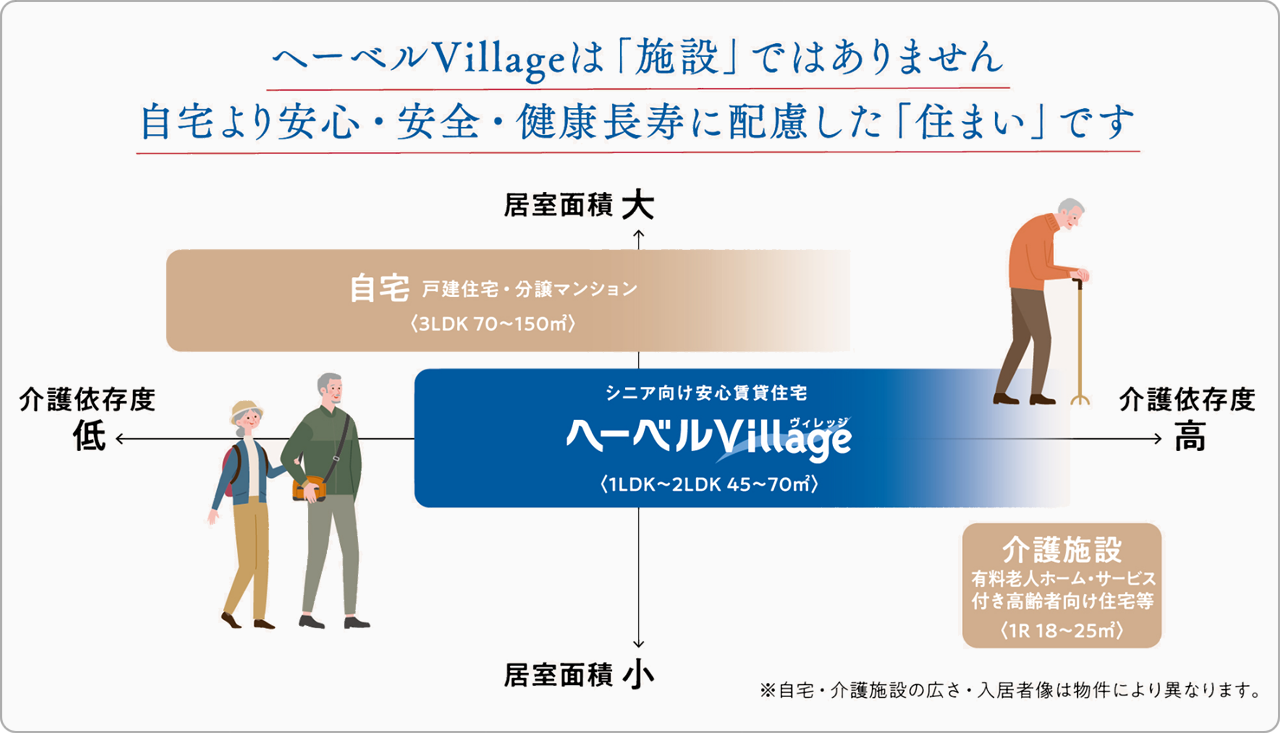 ヘーベルVillageは「施設」ではありません
自宅より安心・安全・健康長寿に配慮した「住まい」です

居室面積 大

自宅 戸建住宅・分譲マンション
〈3LDK 70～150㎡〉

介護依存度
低

シニア向け安心賃貸住宅
ヘーベルVillage ヴィレッジ
〈1LDK～2LDK 45～70㎡〉

介護依存度
高

介護施設
有料老人ホーム・サービス付き高齢者向け住宅等
〈1R 18～25㎡〉

居室面積 小

※自宅・介護施設の広さ・入居者像は物件により異なります。